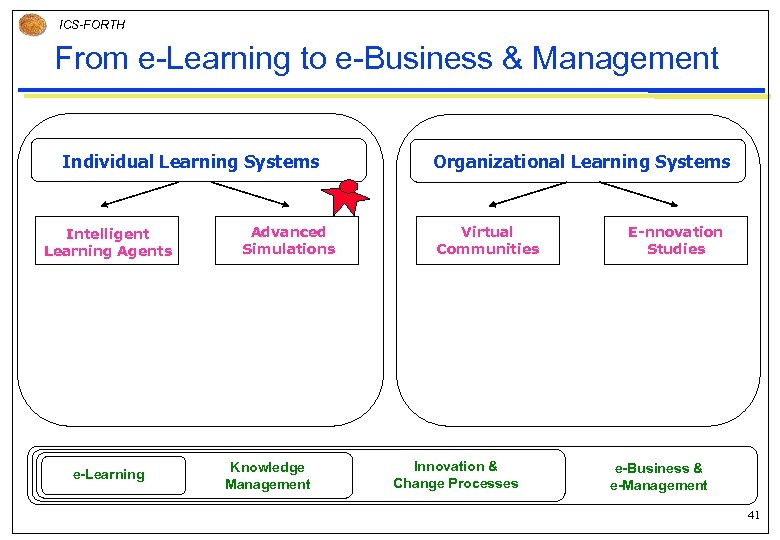 ICS-FORTH

From e-Learning to e-Business & Management

Individual Learning Systems

Intelligent Learning Agents

Advanced Simulations

Organizational Learning Systems

Virtual Communities

E-nnovation Studies

e-Learning

Knowledge Management

Innovation & Change Processes

e-Business & e-Management

41